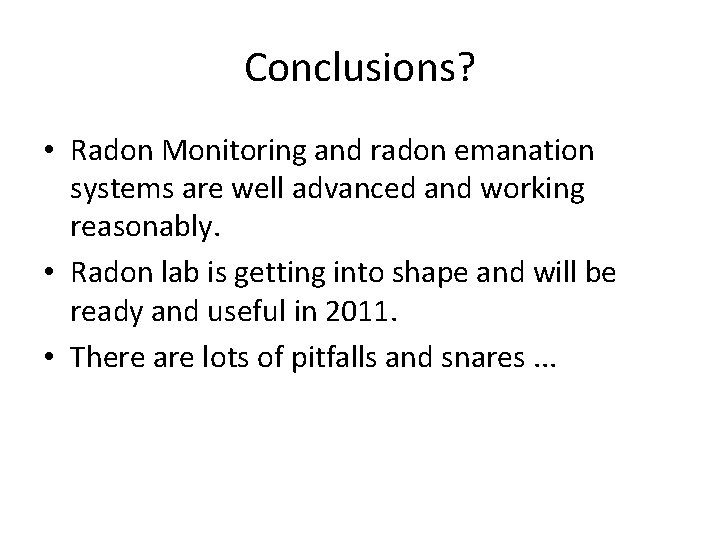 Conclusions?

• Radon Monitoring and radon emanation systems are well advanced and working reasonably.

• Radon lab is getting into shape and will be ready and useful in 2011.

• There are lots of pitfalls and snares ...